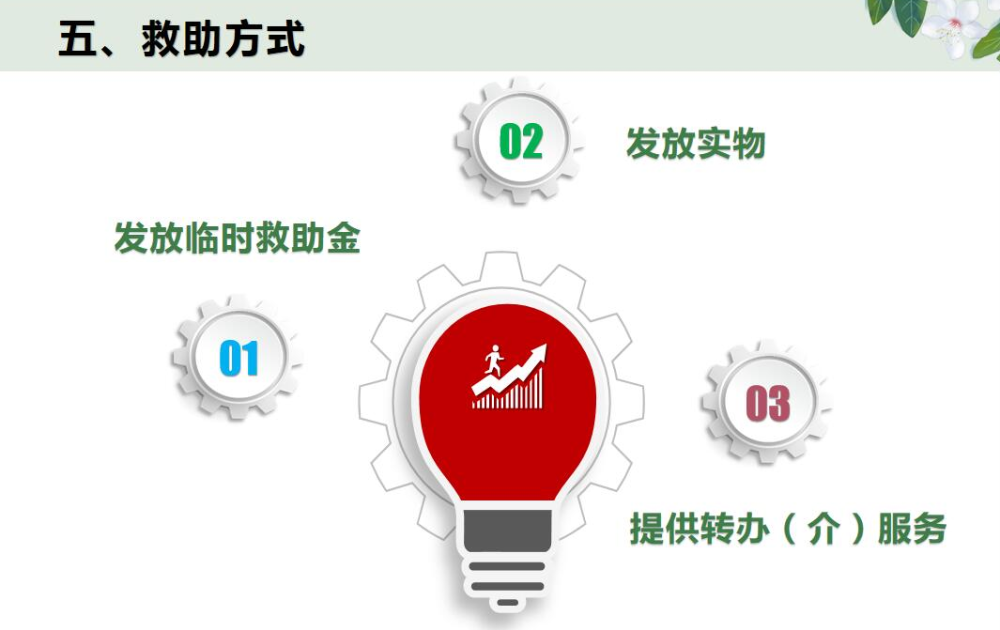 五、救助方式

02
发放实物

发放临时救助金

01

03

提供转办（介）服务